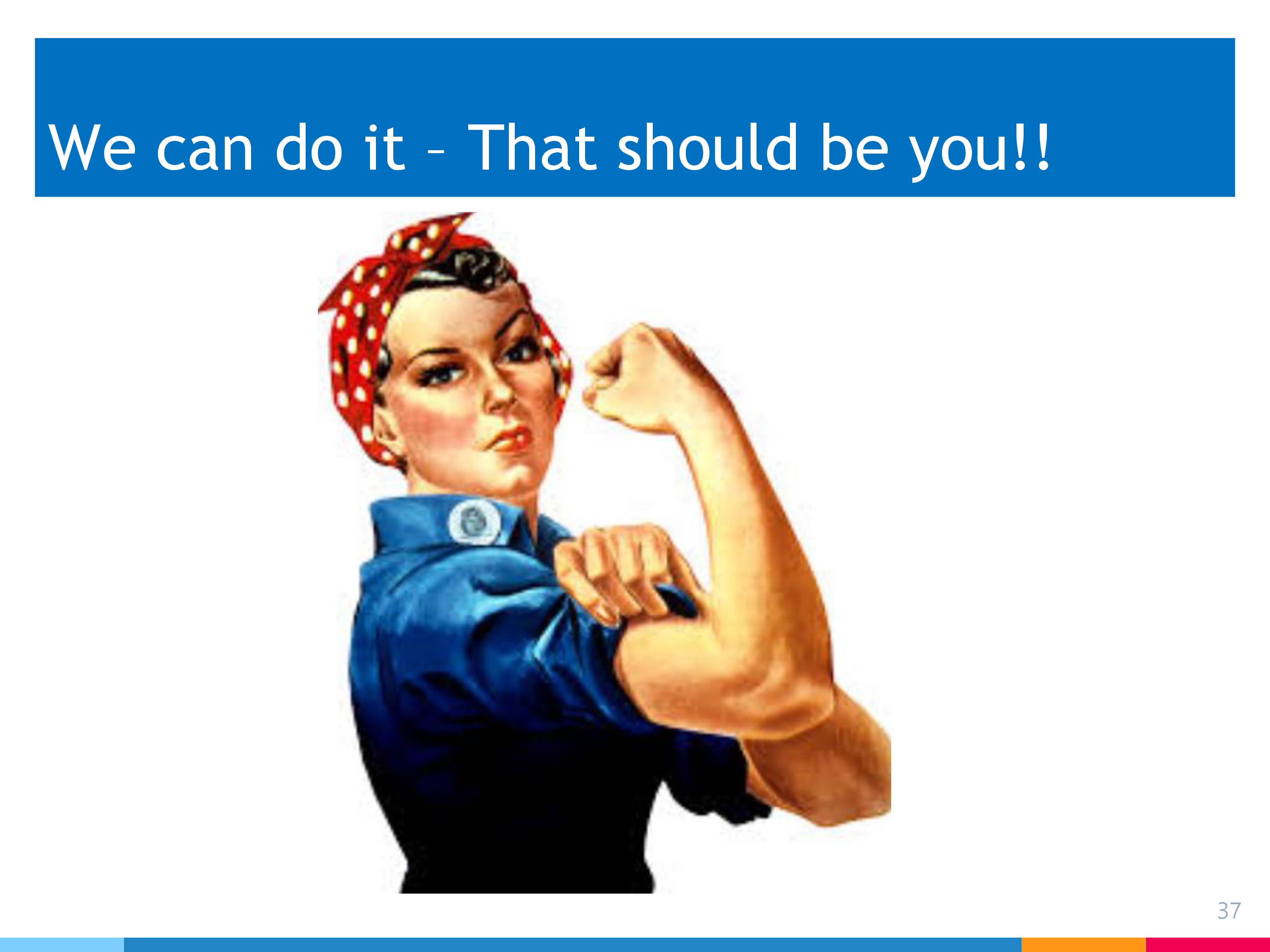 We can do it – That should be you!!

37